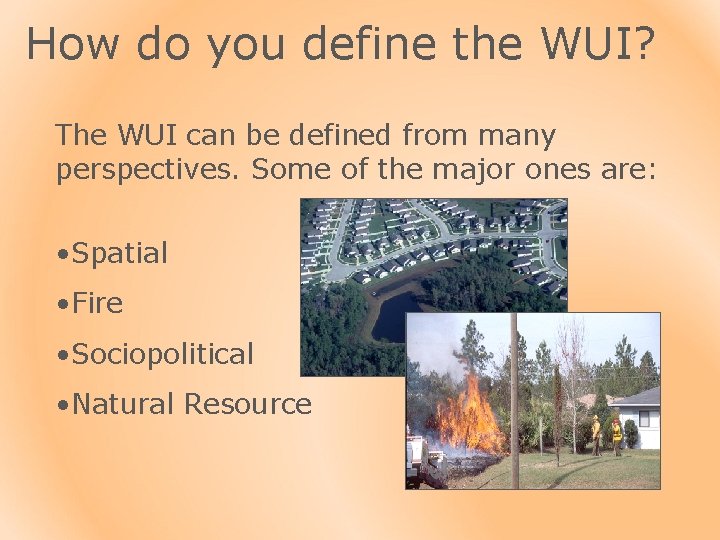 How do you define the WUI?

The WUI can be defined from many perspectives. Some of the major ones are:

•Spatial
•Fire
•Sociopolitical
•Natural Resource